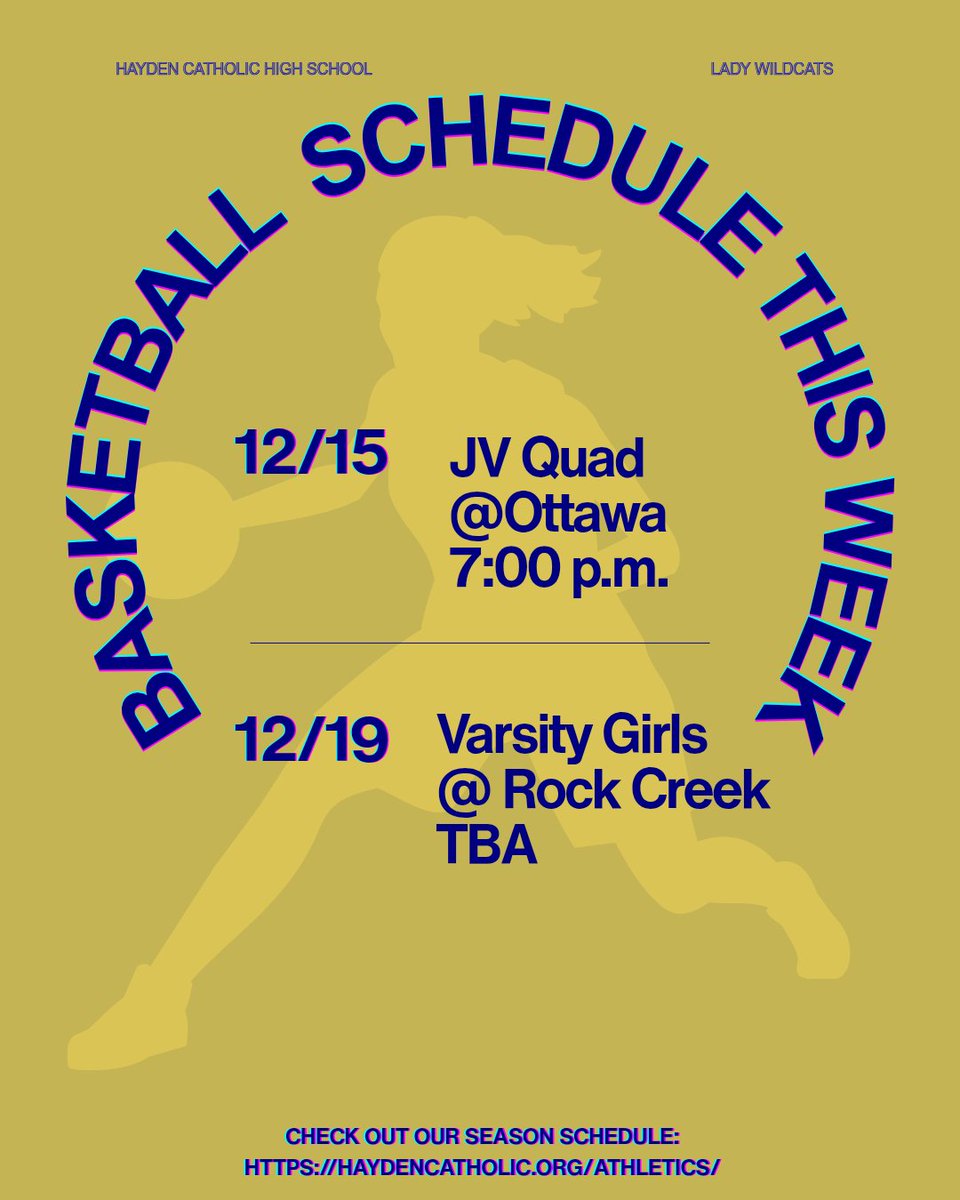 HAYDEN CATHOLIC HIGH SCHOOL

LADY WILDCATS

BASKETBALL SCHEDULE THIS WEEK

12/15

JV Quad
@Ottawa
7:00 p.m.

12/19

Varsity Girls
@ Rock Creek
TBA

CHECK OUT OUR SEASON SCHEDULE:
HTTPS://HAYDENCATHOLIC.ORG/ATHLETICS/